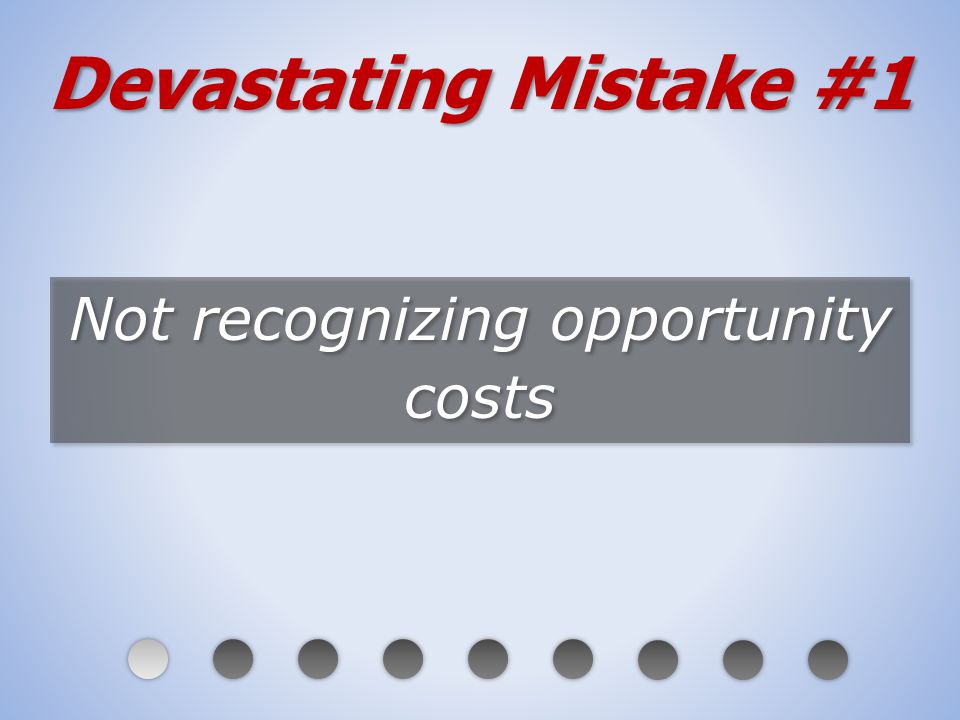 Devastating Mistake #1

Not recognizing opportunity costs